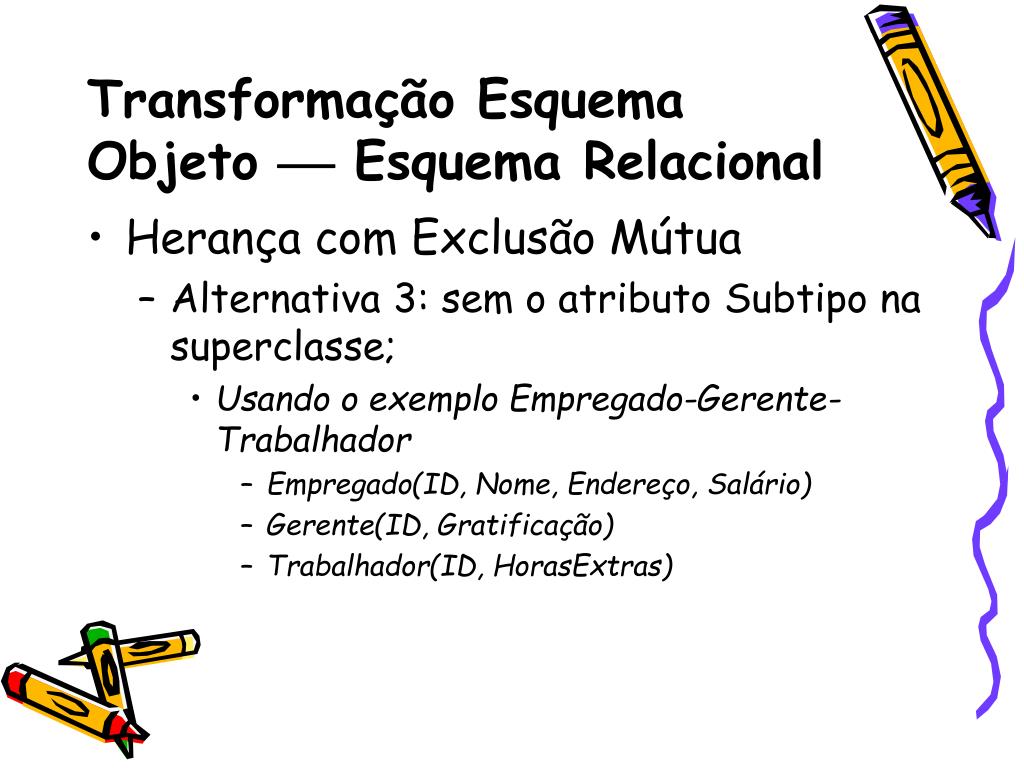 Transformação Esquema Objeto — Esquema Relacional

• Herança com Exclusão Mútua
  – Alternativa 3: sem o atributo Subtipo na superclasse;
    • Usando o exemplo Empregado-Gerente-Trabalhador
      – Empregado(ID, Nome, Endereço, Salário)
      – Gerente(ID, Gratificação)
      – Trabalhador(ID, HorasExtras)